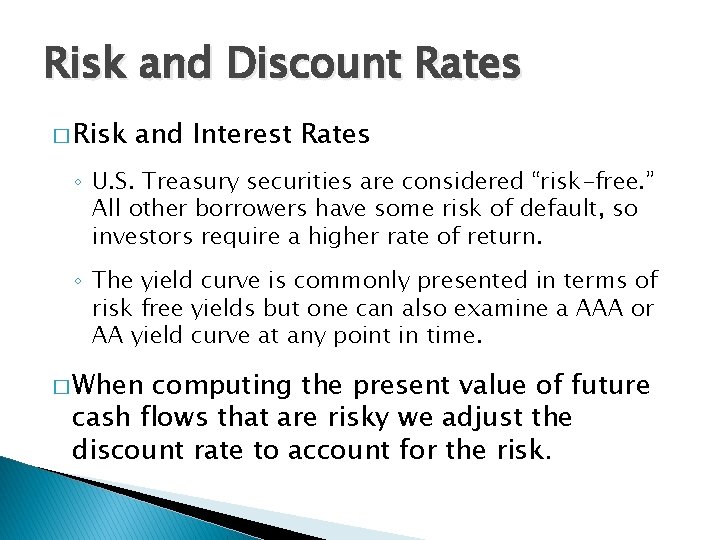 Risk and Discount Rates

□ Risk and Interest Rates

◦ U.S. Treasury securities are considered “risk-free.” All other borrowers have some risk of default, so investors require a higher rate of return.

◦ The yield curve is commonly presented in terms of risk free yields but one can also examine a AAA or AA yield curve at any point in time.

□ When computing the present value of future cash flows that are risky we adjust the discount rate to account for the risk.